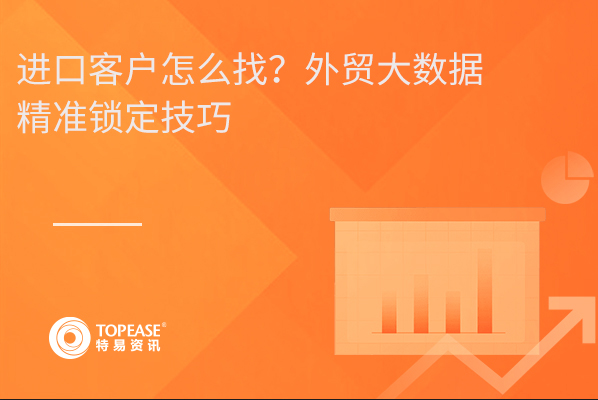 进口客户怎么找？外贸大数据精准锁定技巧

TOPEASE®
特易资讯